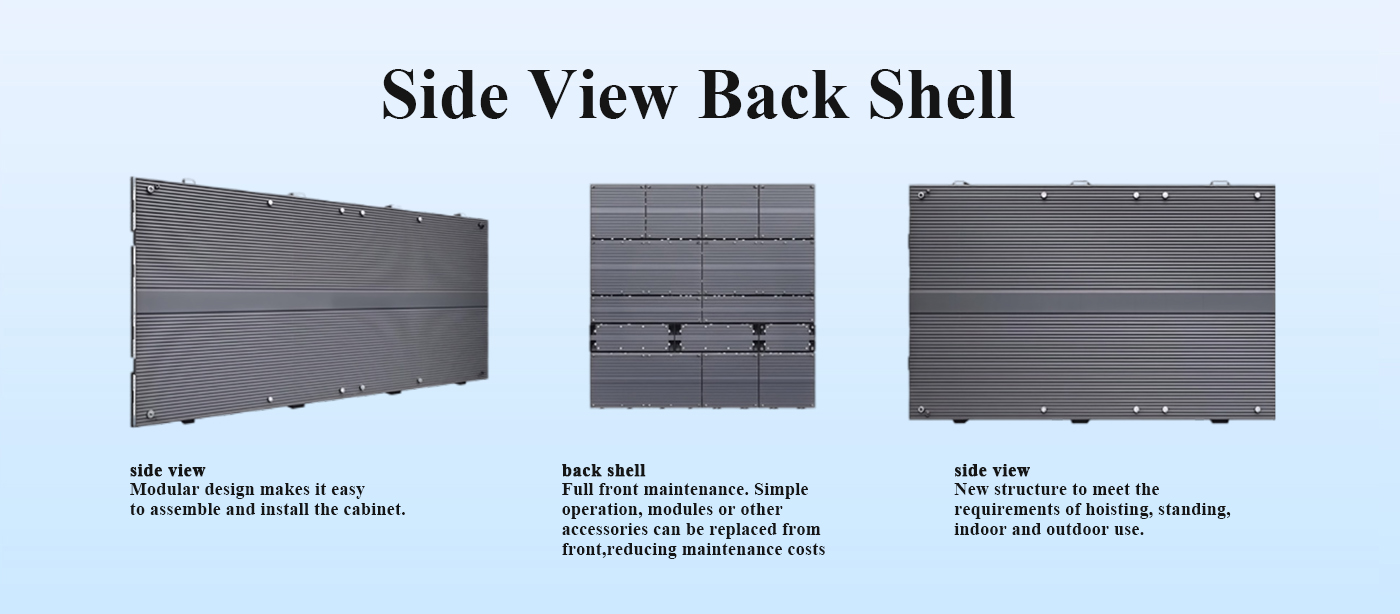 Side View Back Shell

side view
Modular design makes it easy to assemble and install the cabinet.

back shell
Full front maintenance. Simple operation, modules or other accessories can be replaced from front,reducing maintenance costs

side view
New structure to meet the requirements of hoisting, standing, indoor and outdoor use.